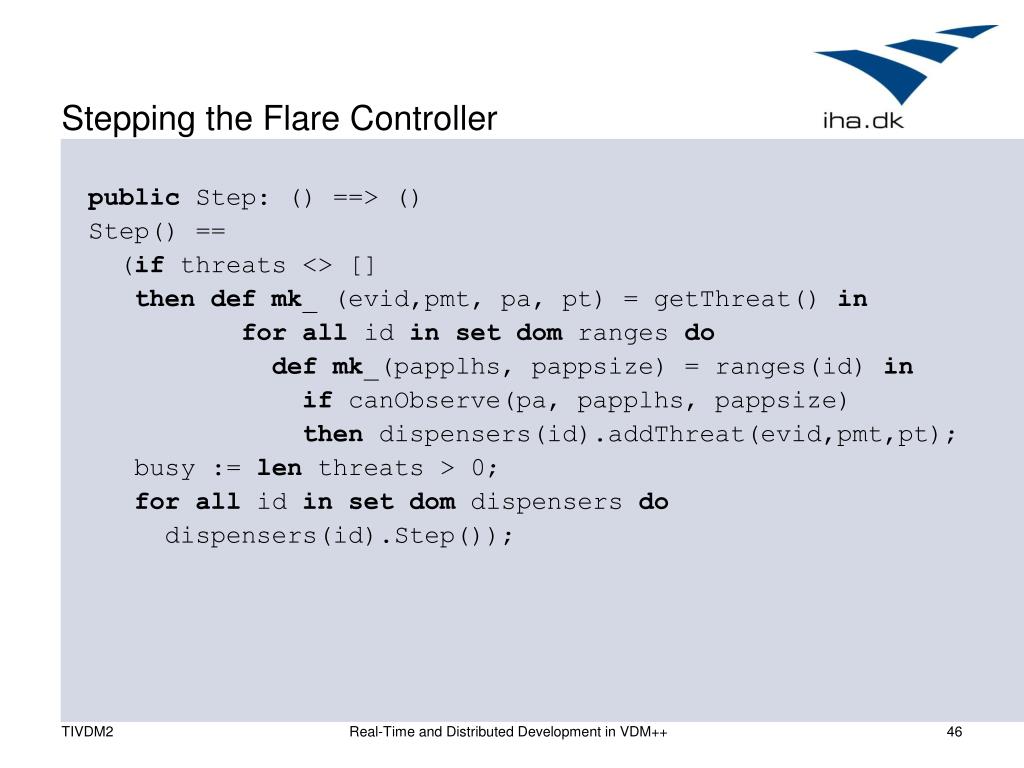 Stepping the Flare Controller

iha.dk

public Step: () ==> ()
Step() ==
 (if threats <> []
  then def mk_ (evid,pmt, pa, pt) = getThreat() in
       for all id in set dom ranges do
         def mk_(papplhs, pappsize) = ranges(id) in
           if canObserve(pa, papplhs, pappsize)
           then dispensers(id).addThreat(evid,pmt,pt);
  busy := len threats > 0;
  for all id in set dom dispensers do
    dispensers(id).Step());

TIVDM2

Real-Time and Distributed Development in VDM++

46